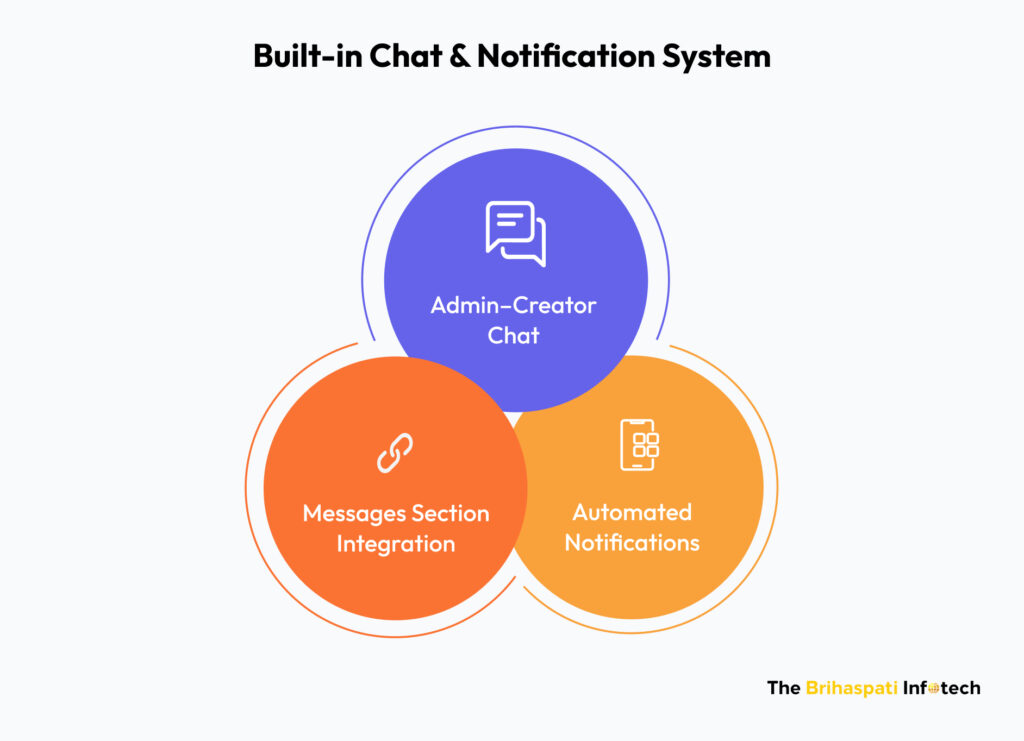 Built-in Chat & Notification System

Admin-Creator Chat

Messages Section Integration

Automated Notifications

The Brihaspati Infotech